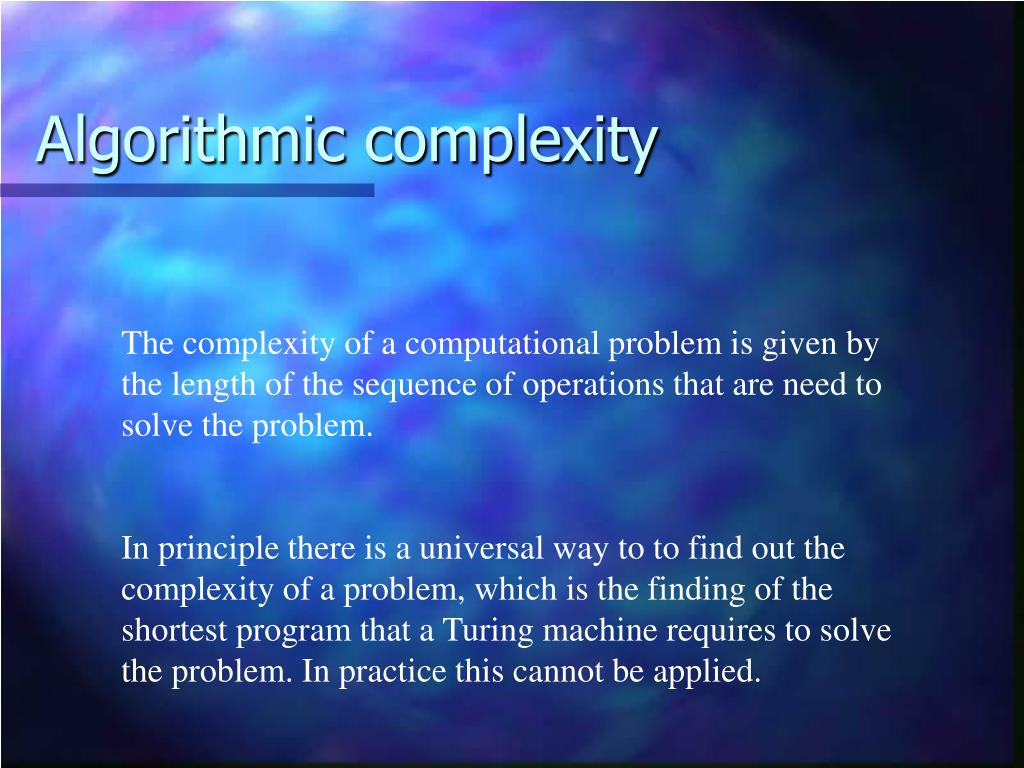 Algorithmic complexity

The complexity of a computational problem is given by the length of the sequence of operations that are need to solve the problem.

In principle there is a universal way to to find out the complexity of a problem, which is the finding of the shortest program that a Turing machine requires to solve the problem. In practice this cannot be applied.